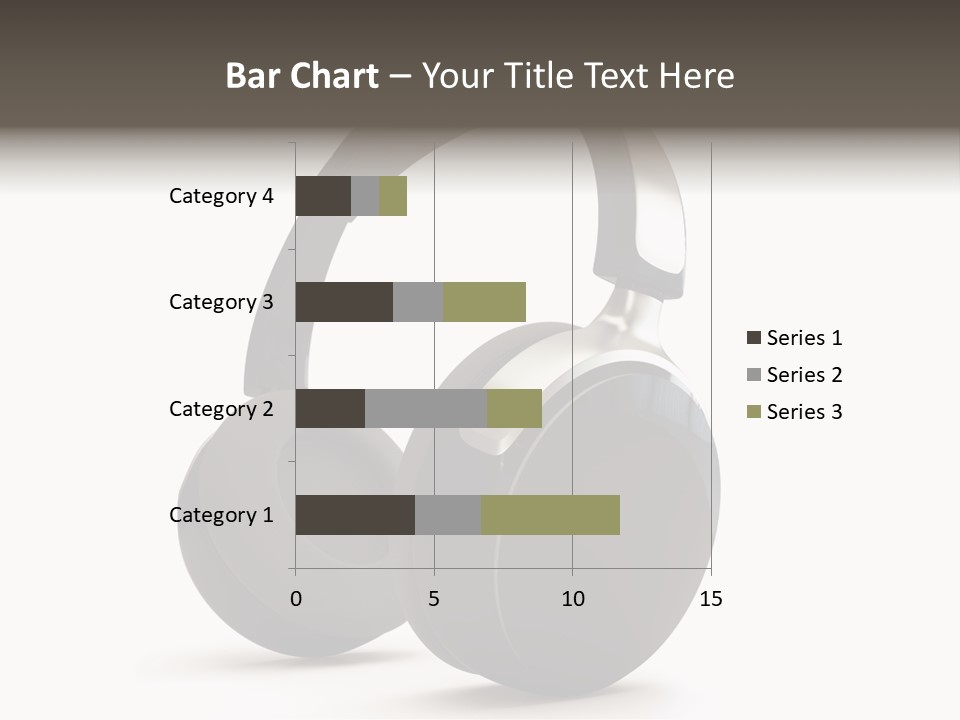 Bar Chart – Your Title Text Here

Category 4
Category 3
Category 2
Category 1

0
5
10
15

Series 1
Series 2
Series 3